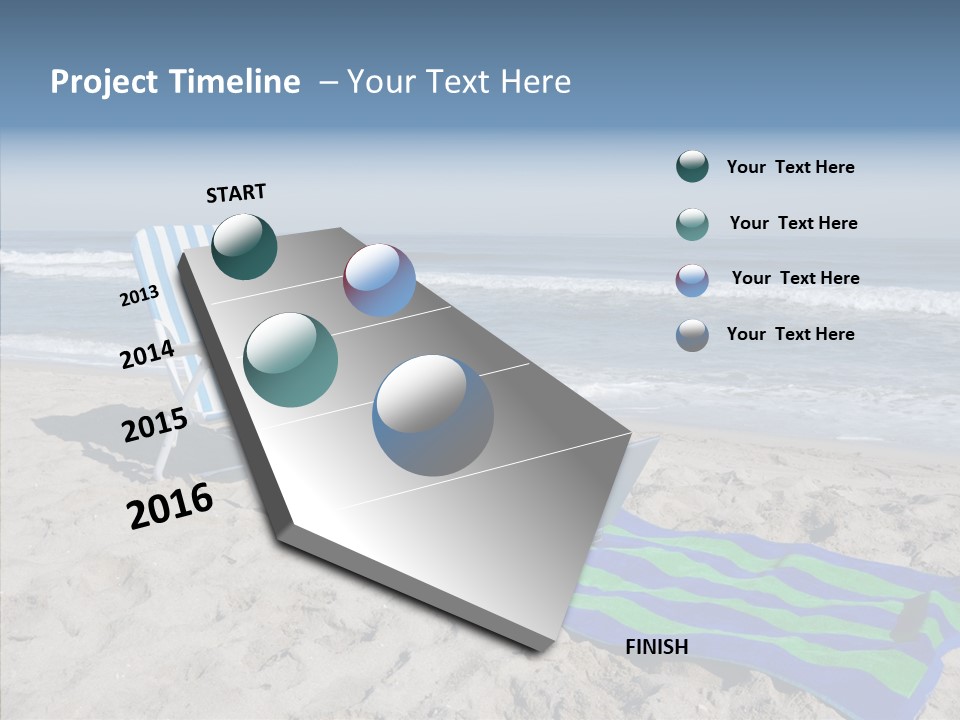 Project Timeline – Your Text Here

START

2013

2014

2015

2016

FINISH

Your Text Here

Your Text Here

Your Text Here

Your Text Here